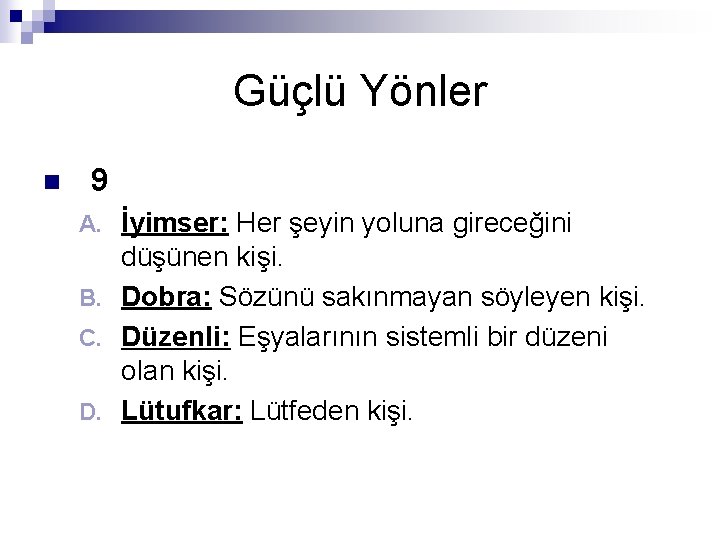 Güçlü Yönler

9

A. İyimser: Her şeyin yoluna gireceğini düşünen kişi.

B. Dobra: Sözünü sakınmayan söyleyen kişi.

C. Düzenli: Eşyalarının sistemli bir düzeni olan kişi.

D. Lütufkar: Lütfeden kişi.